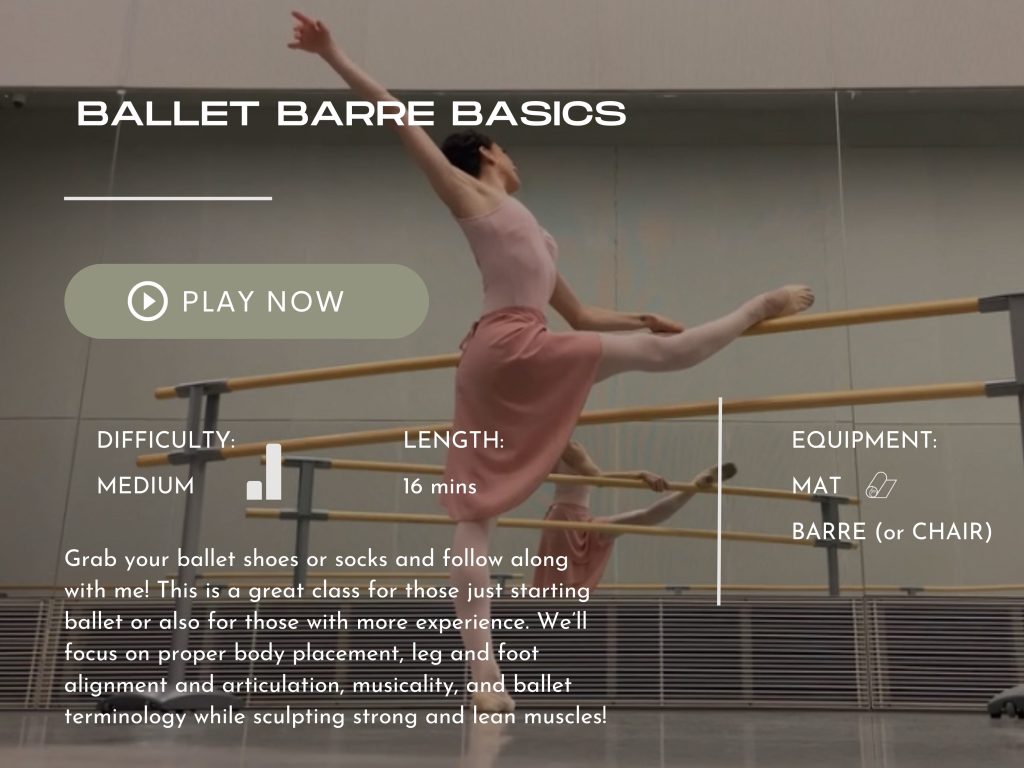 BALLET BARRE BASICS

PLAY NOW

DIFFICULTY:
MEDIUM

LENGTH:
16 mins

EQUIPMENT:
MAT
BARRE (or CHAIR)

Grab your ballet shoes or socks and follow along with me! This is a great class for those just starting ballet or also for those with more experience. We'll focus on proper body placement, leg and foot alignment and articulation, musicality, and ballet terminology while sculpting strong and lean muscles!